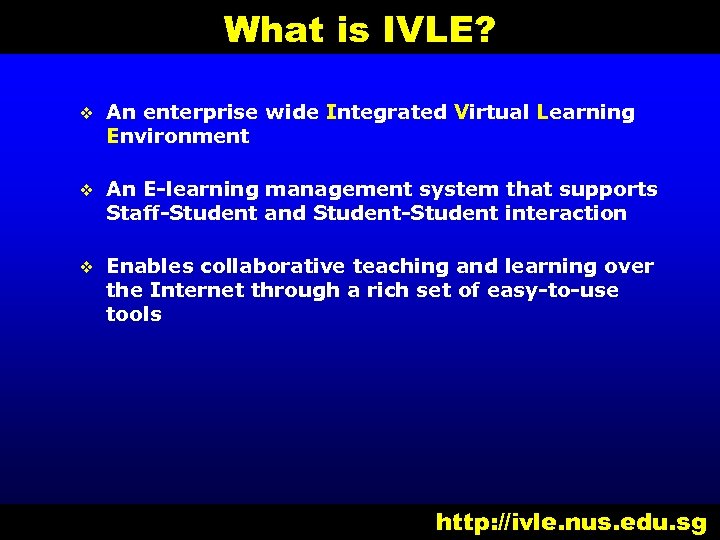 What is IVLE?

❖ An enterprise wide Integrated Virtual Learning Environment

❖ An E-learning management system that supports Staff-Student and Student-Student interaction

❖ Enables collaborative teaching and learning over the Internet through a rich set of easy-to-use tools

http://ivle.nus.edu.sg